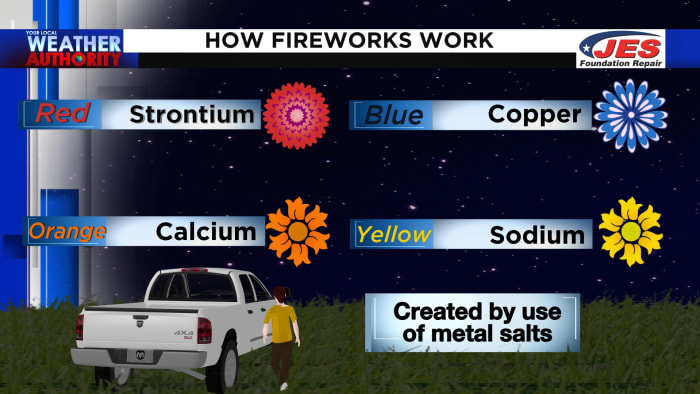 YOUR LOCAL WEATHER AUTHORITY

HOW FIREWORKS WORK

JES Foundation Repair

Red Strontium

Blue Copper

Orange Calcium

Yellow Sodium

4X4

Created by use of metal salts